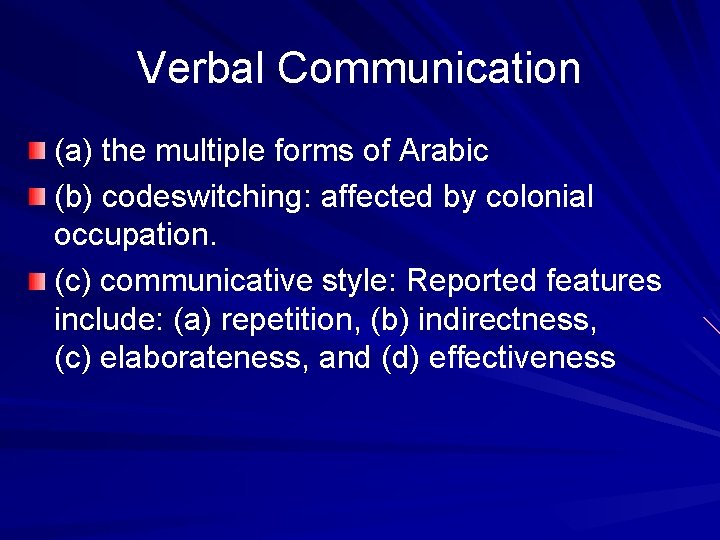 Verbal Communication

(a) the multiple forms of Arabic

(b) codeswitching: affected by colonial occupation.

(c) communicative style: Reported features include: (a) repetition, (b) indirectness, (c) elaborateness, and (d) effectiveness